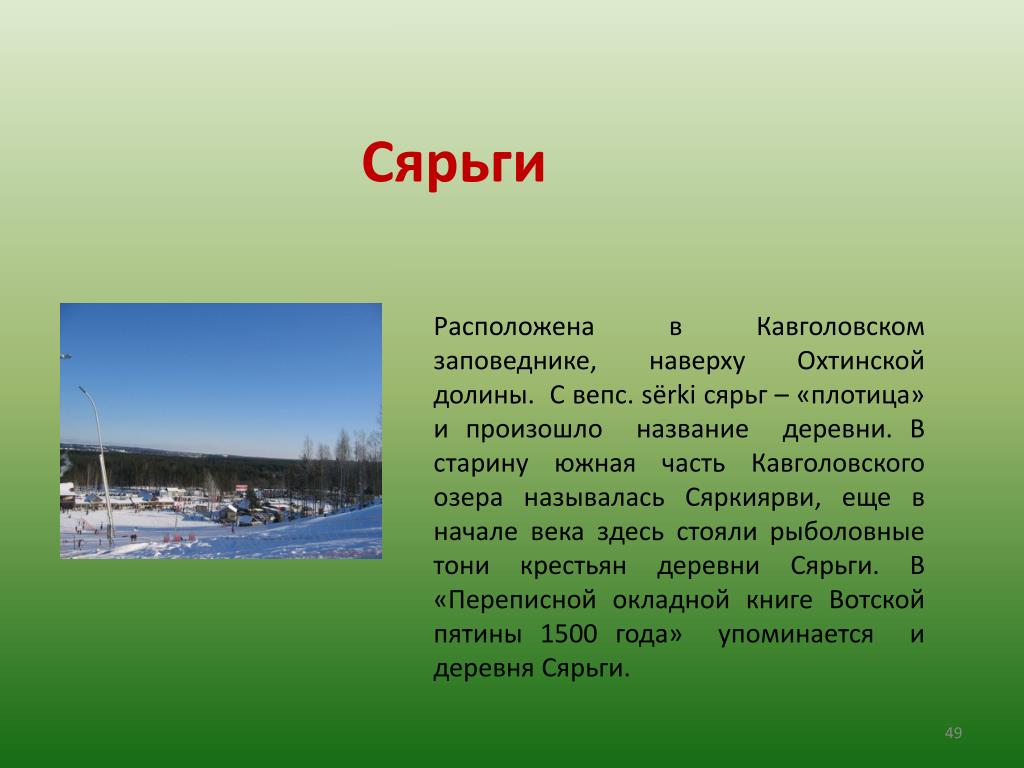 Сярьги

Расположена в Кавголовском заповеднике, наверху Охтинской долины. С вепс. sërki сярьг – «плотица» и произошло название деревни. В старину южная часть Кавголовского озера называлась Сяркиярви, еще в начале века здесь стояли рыболовные тони крестьян деревни Сярьги. В «Переписной окладной книге Вотской пятины 1500 года» упоминается и деревня Сярьги.

49